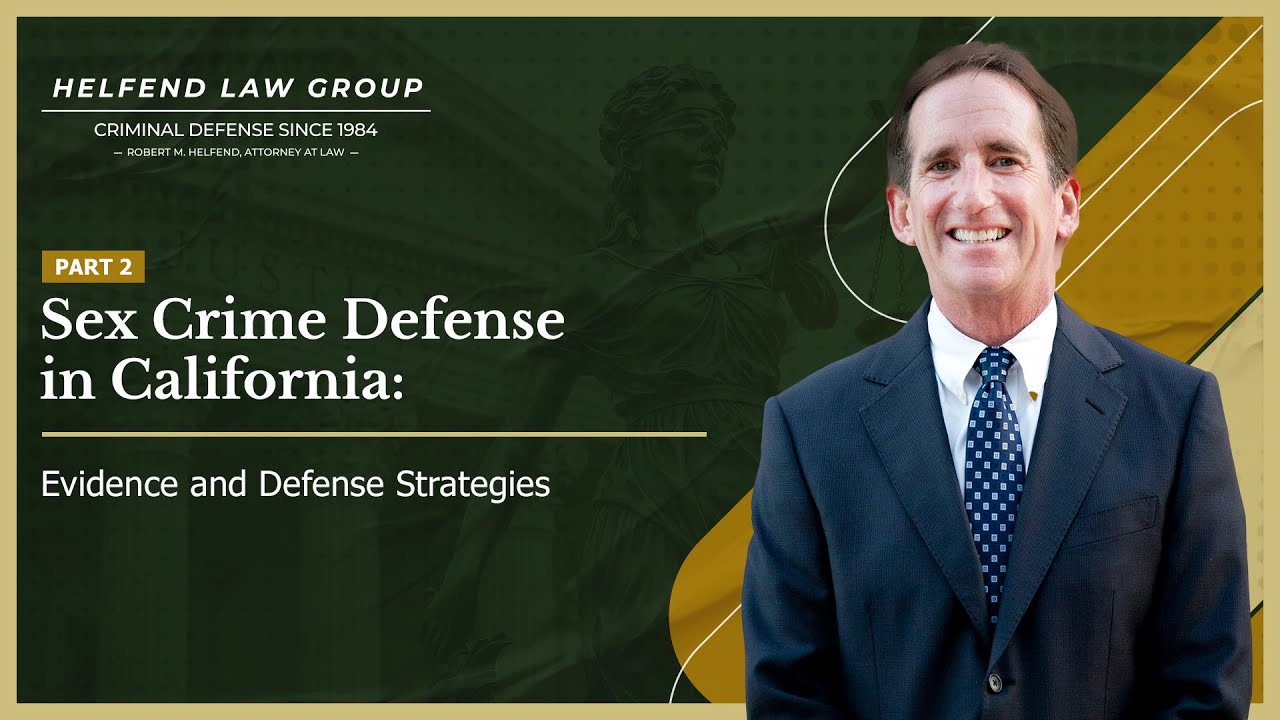 HELFEND LAW GROUP
CRIMINAL DEFENSE SINCE 1984
— ROBERT M. HELFEND, ATTORNEY AT LAW —

PART 2
Sex Crime Defense in California:

Evidence and Defense Strategies